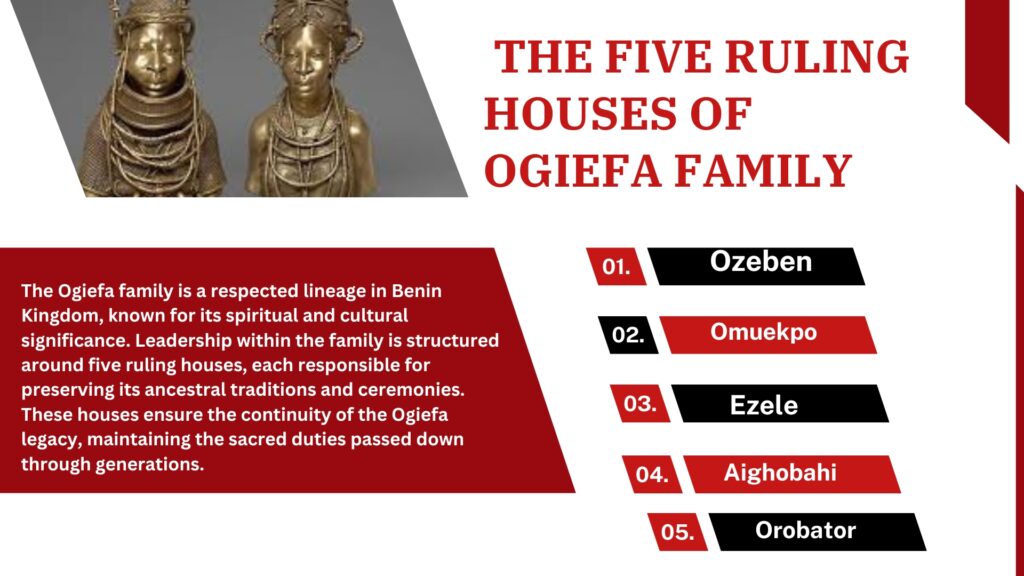 THE FIVE RULING HOUSES OF OGIEFA FAMILY

The Ogiefa family is a respected lineage in Benin Kingdom, known for its spiritual and cultural significance. Leadership within the family is structured around five ruling houses, each responsible for preserving its ancestral traditions and ceremonies. These houses ensure the continuity of the Ogiefa legacy, maintaining the sacred duties passed down through generations.

01. Ozeben

02. Omuekpo

03. Ezele

04. Aighobahi

05. Orobator